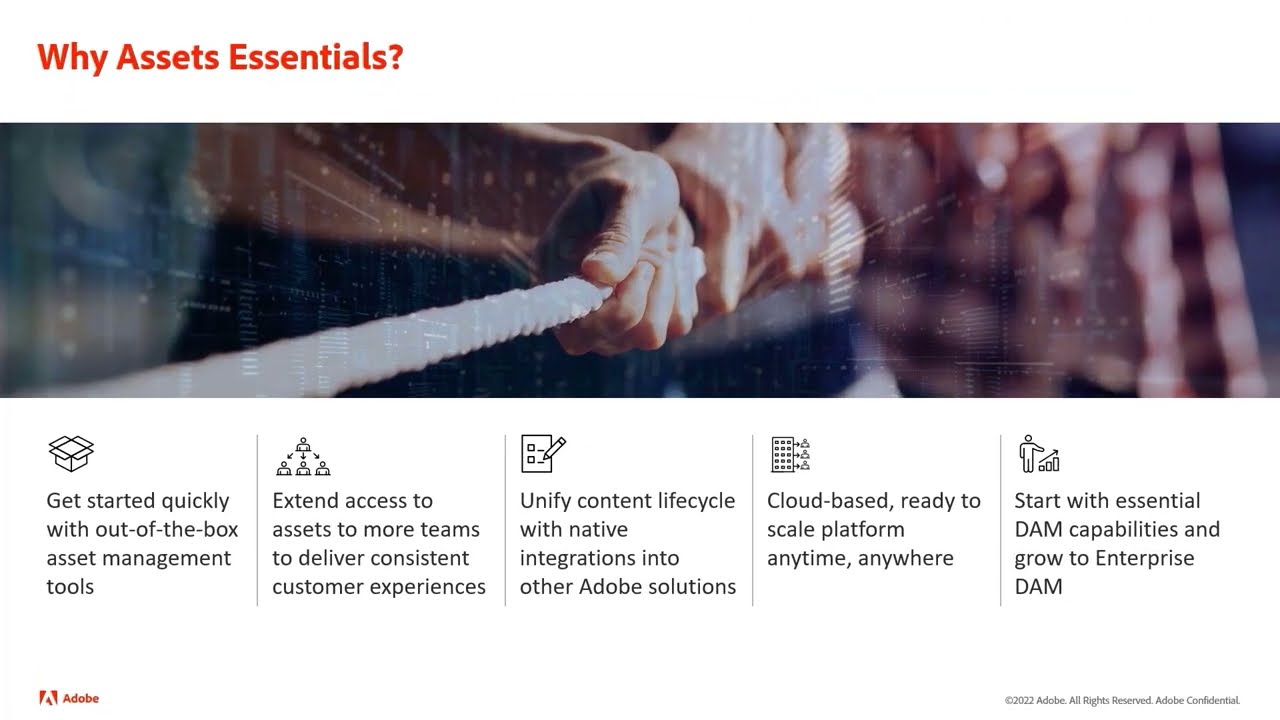 Why Assets Essentials?

Get started quickly with out-of-the-box asset management tools

Extend access to assets to more teams to deliver consistent customer experiences

Unify content lifecycle with native integrations into other Adobe solutions

Cloud-based, ready to scale platform anytime, anywhere

Start with essential DAM capabilities and grow to Enterprise DAM

Adobe

©2022 Adobe. All Rights Reserved. Adobe Confidential.